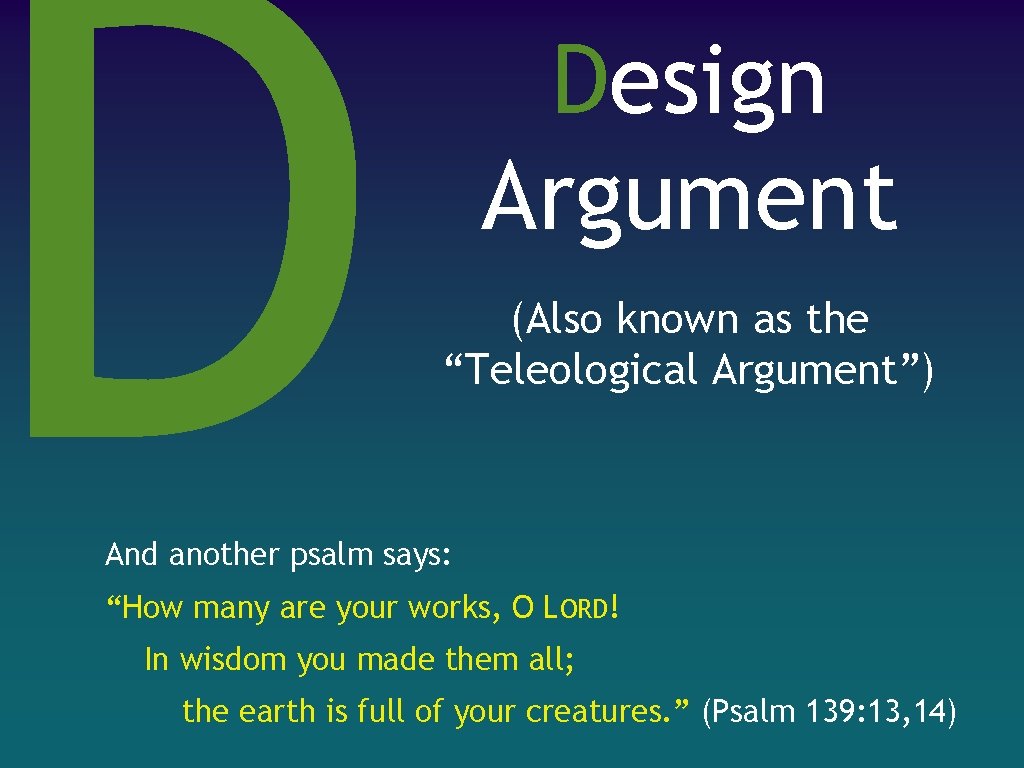 D

Design Argument

(Also known as the “Teleological Argument”)

And another psalm says:

“How many are your works, O LORD!

In wisdom you made them all;

the earth is full of your creatures.” (Psalm 139: 13, 14)